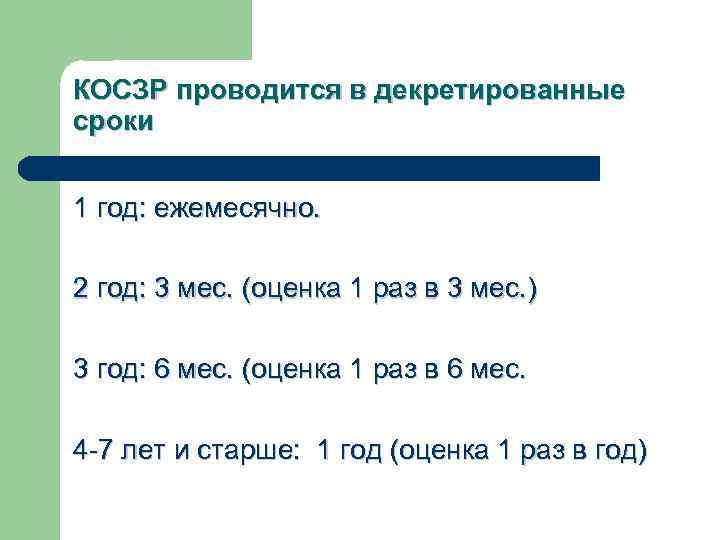 КОСЗР проводится в декретированные сроки

1 год: ежемесячно.

2 год: 3 мес. (оценка 1 раз в 3 мес.)

3 год: 6 мес. (оценка 1 раз в 6 мес.

4-7 лет и старше: 1 год (оценка 1 раз в год)